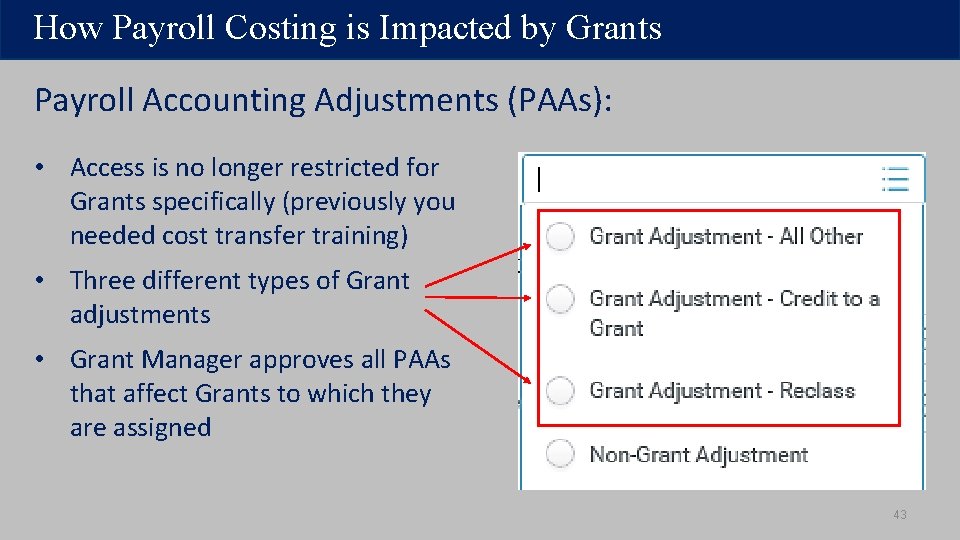 How Payroll Costing is Impacted by Grants

Payroll Accounting Adjustments (PAAs):

• Access is no longer restricted for Grants specifically (previously you needed cost transfer training)

• Three different types of Grant adjustments

• Grant Manager approves all PAAs that affect Grants to which they are assigned

Grant Adjustment - All Other

Grant Adjustment - Credit to a Grant

Grant Adjustment - Reclass

Non-Grant Adjustment

43